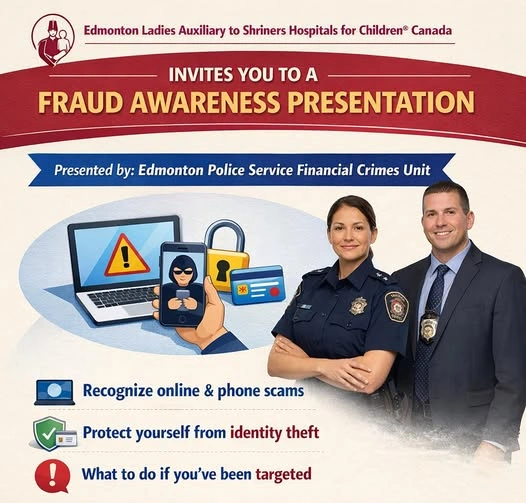 Edmonton Ladies Auxiliary to Shriners Hospitals for Children® Canada

INVITES YOU TO A
FRAUD AWARENESS PRESENTATION

Presented by: Edmonton Police Service Financial Crimes Unit

Recognize online & phone scams

Protect yourself from identity theft

What to do if you've been targeted